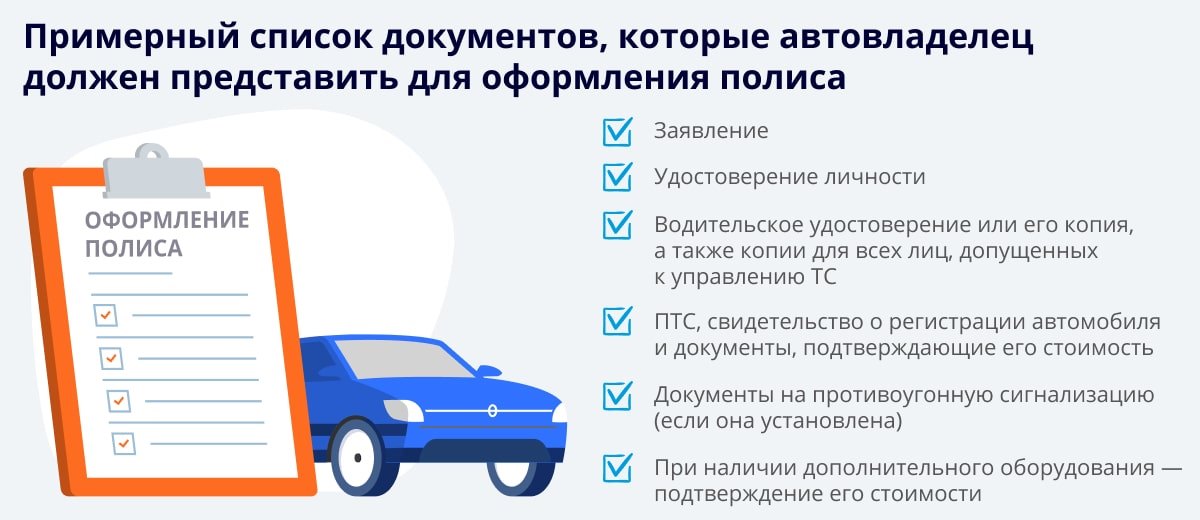 Примерный список документов, которые автовладелец должен представить для оформления полиса

ОФОРМЛЕНИЕ ПОЛИСА

Заявление

Удостоверение личности

Водительское удостоверение или его копия, а также копии для всех лиц, допущенных к управлению ТС

ПТС, свидетельство о регистрации автомобиля и документы, подтверждающие его стоимость

Документы на противоугонную сигнализацию (если она установлена)

При наличии дополнительного оборудования — подтверждение его стоимости